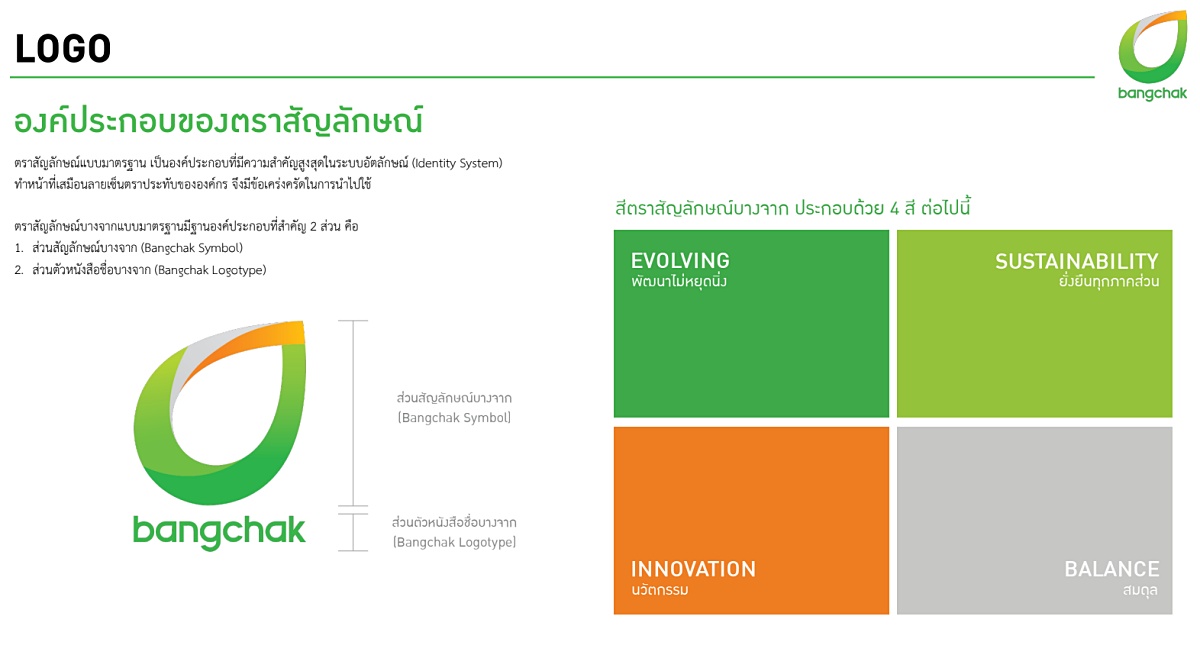 LOGO

bangchak

องค์ประกอบของตราสัญลักษณ์

ตราสัญลักษณ์แบบมาตรฐาน เป็นองค์ประกอบที่มีความสำคัญสูงสุดในระบบอัตลักษณ์ (Identity System) ทำหน้าที่เสมือนลายเซ็นตราประทับขององค์กร จึงมีข้อเคร่งครัดในการนำไปใช้

ตราสัญลักษณ์บางจากแบบมาตรฐานมีฐานองค์ประกอบที่สำคัญ 2 ส่วน คือ
1. ส่วนสัญลักษณ์บางจาก (Bangchak Symbol)
2. ส่วนตัวหนังสือชื่อบางจาก (Bangchak Logotype)

bangchak

ส่วนสัญลักษณ์บางจาก
(Bangchak Symbol)

ส่วนตัวหนังสือชื่อบางจาก
(Bangchak Logotype)

สีตราสัญลักษณ์บางจาก ประกอบด้วย 4 สี ต่อไปนี้

EVOLVING
พัฒนาไม่หยุดนิ่ง

SUSTAINABILITY
ยั่งยืนทุกภาคส่วน

INNOVATION
นวัตกรรม

BALANCE
สมดุล